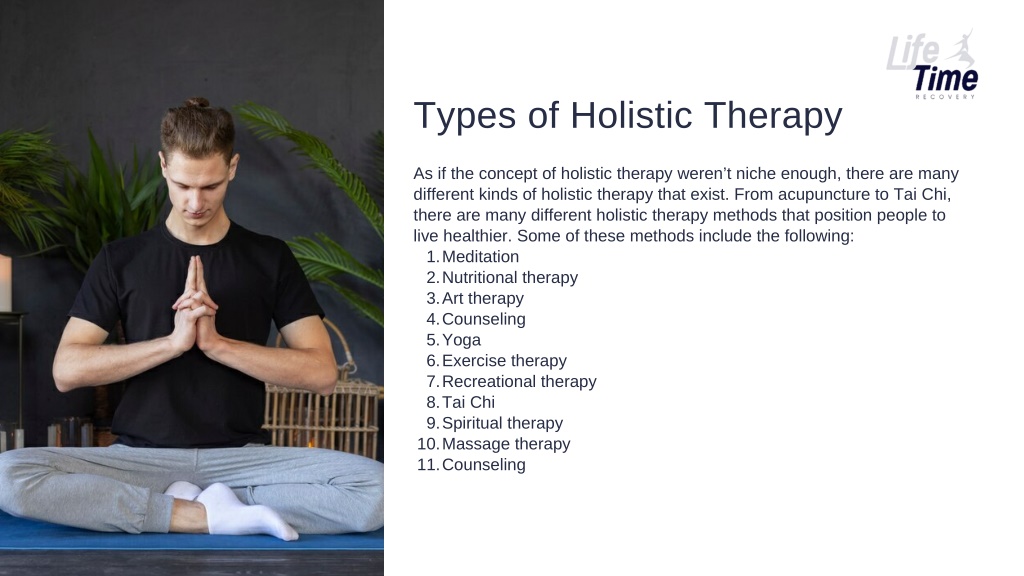 Life Time RECOVERY

Types of Holistic Therapy

As if the concept of holistic therapy weren't niche enough, there are many different kinds of holistic therapy that exist. From acupuncture to Tai Chi, there are many different holistic therapy methods that position people to live healthier. Some of these methods include the following:
1. Meditation
2. Nutritional therapy
3. Art therapy
4. Counseling
5. Yoga
6. Exercise therapy
7. Recreational therapy
8. Tai Chi
9. Spiritual therapy
10. Massage therapy
11. Counseling